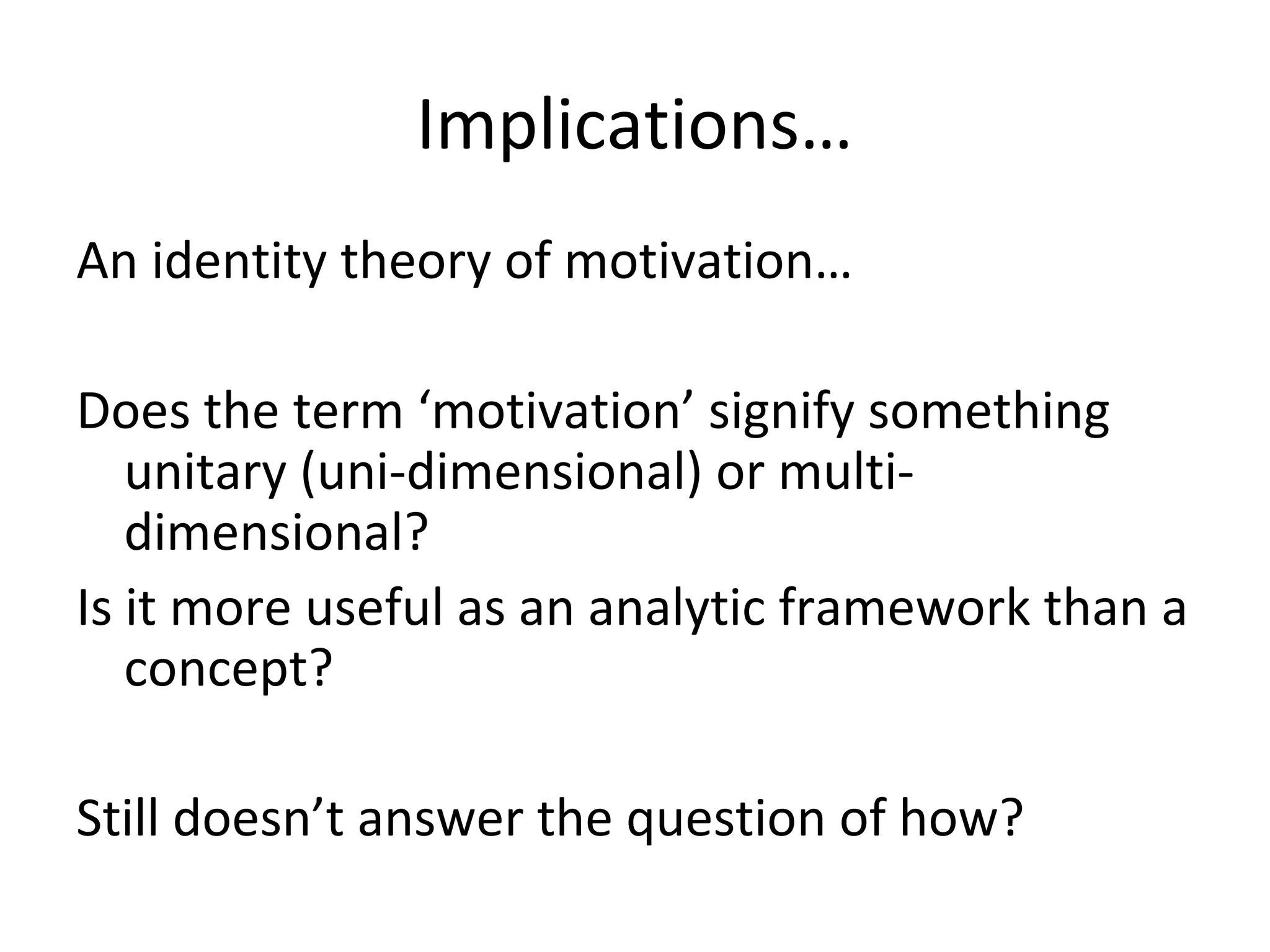 Implications…

An identity theory of motivation…

Does the term ‘motivation’ signify something unitary (uni-dimensional) or multi-dimensional?
Is it more useful as an analytic framework than a concept?

Still doesn’t answer the question of how?